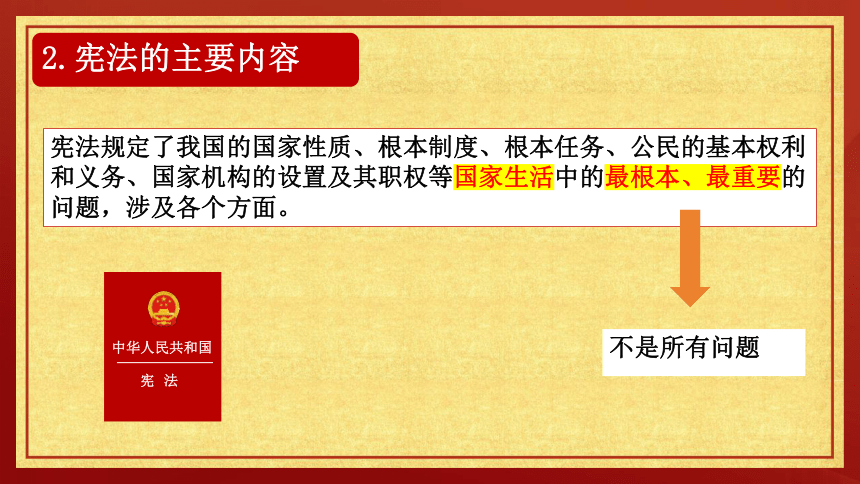 2. 宪法的主要内容

宪法规定了我国的国家性质、根本制度、根本任务、公民的基本权利和义务、国家机构的设置及其职权等国家生活中的最根本、最重要的问题，涉及各个方面。

中华人民共和国
宪 法

不是所有问题